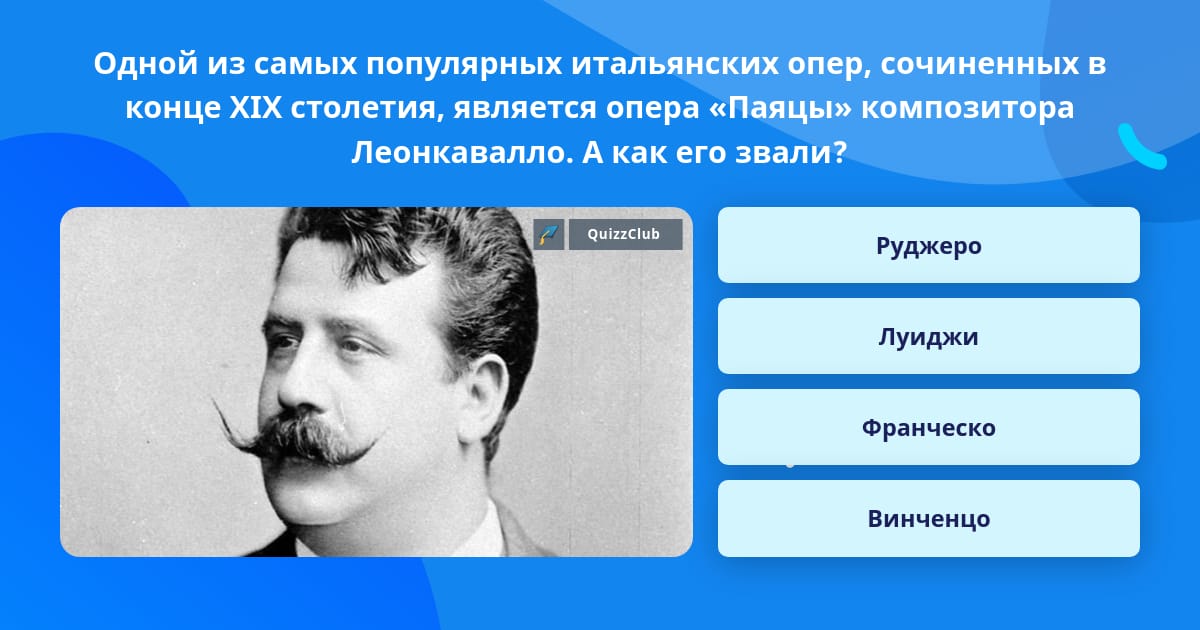 Одной из самых популярных итальянских опер, сочиненных в конце XIX столетия, является опера «Паяцы» композитора Леонкавалло. А как его звали?

QuizzClub

Руджеро

Луиджи

Франческо

Винченцо